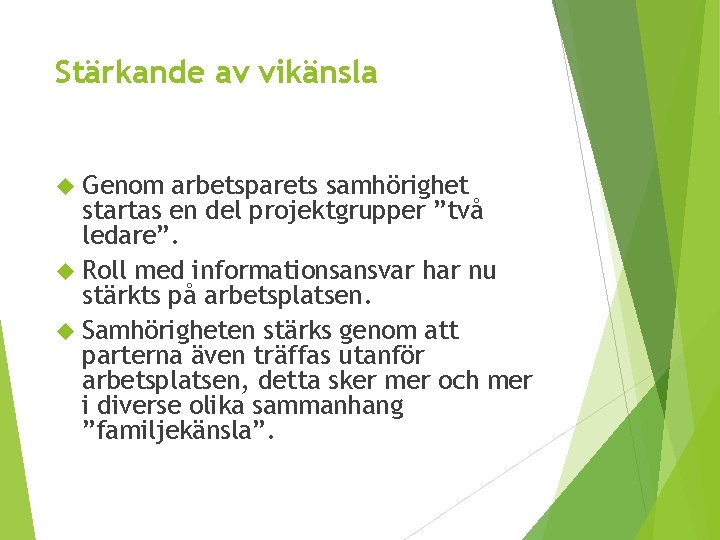 Stärkande av vikänsla

Genom arbetsparets samhörighet startas en del projektgrupper ”två ledare”.

Roll med informationsansvar har nu stärkts på arbetsplatsen.

Samhörigheten stärks genom att parterna även träffas utanför arbetsplatsen, detta sker mer och mer i diverse olika sammanhang ”familjekänsla”.